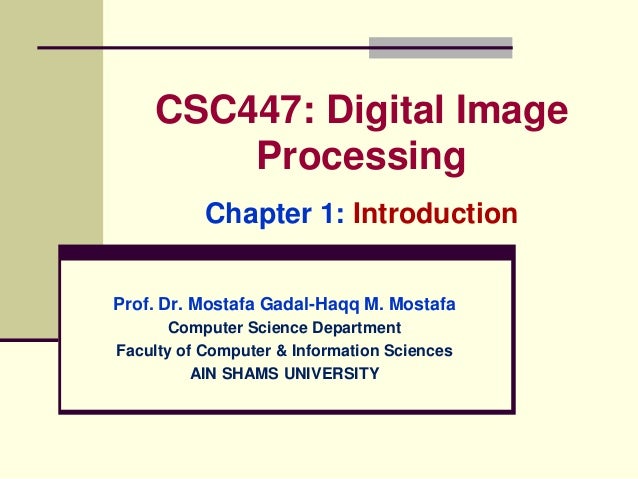 CSC447: Digital Image Processing

Chapter 1: Introduction

Prof. Dr. Mostafa Gadal-Haqq M. Mostafa
Computer Science Department
Faculty of Computer & Information Sciences
AIN SHAMS UNIVERSITY